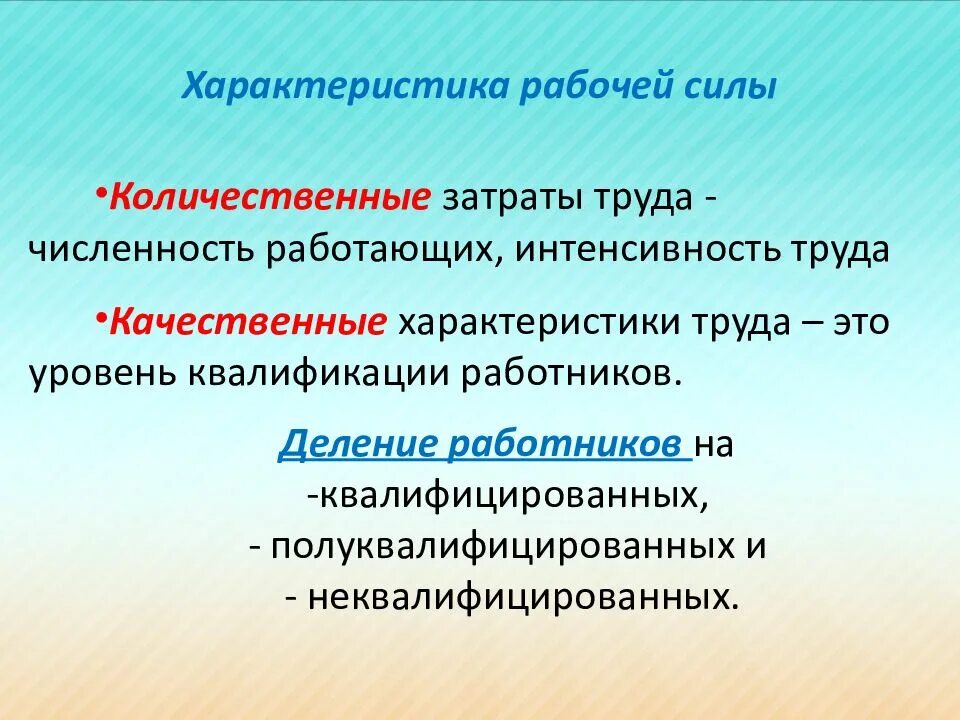 Характеристика рабочей силы

•Количественные затраты труда - численность работающих, интенсивность труда

•Качественные характеристики труда – это уровень квалификации работников.

Деление работников на
-квалифицированных,
- полуквалифицированных и
- неквалифицированных.